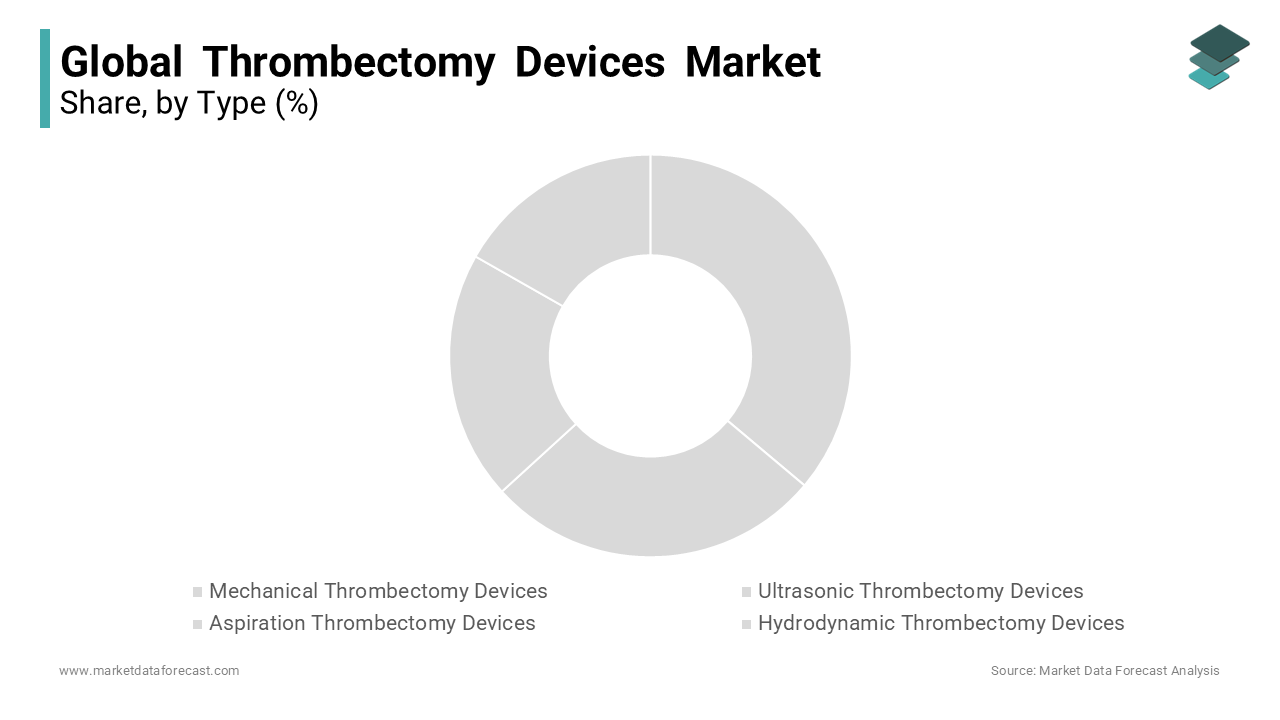 Global Thrombectomy Devices Market
Share, by Type (%)

Mechanical Thrombectomy Devices
Aspiration Thrombectomy Devices
Ultrasonic Thrombectomy Devices
Hydrodynamic Thrombectomy Devices

www.marketdataforecast.com
Source: Market Data Forecast Analysis